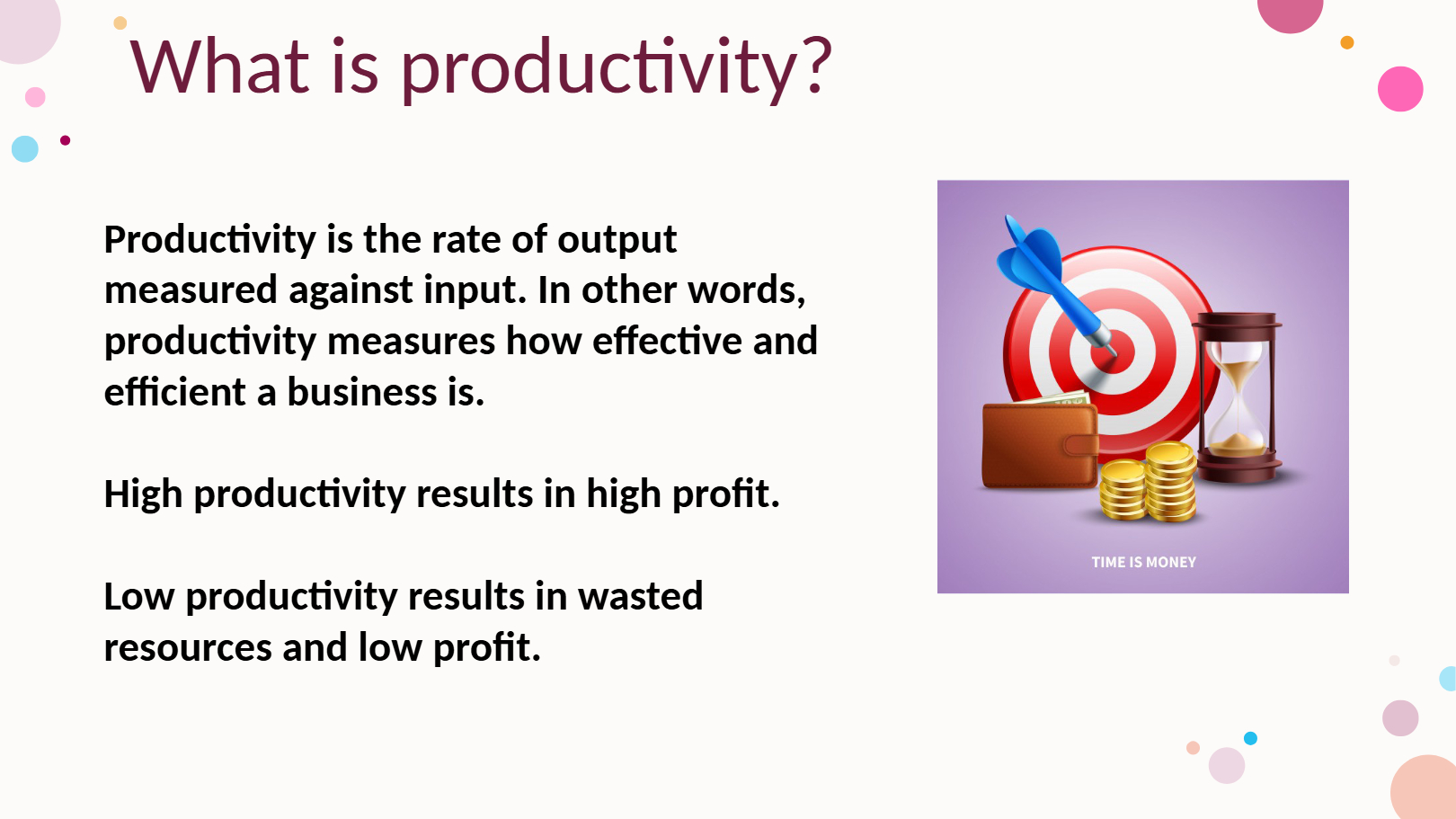 What is productivity?

Productivity is the rate of output measured against input. In other words, productivity measures how effective and efficient a business is.

High productivity results in high profit.

Low productivity results in wasted resources and low profit.

TIME IS MONEY